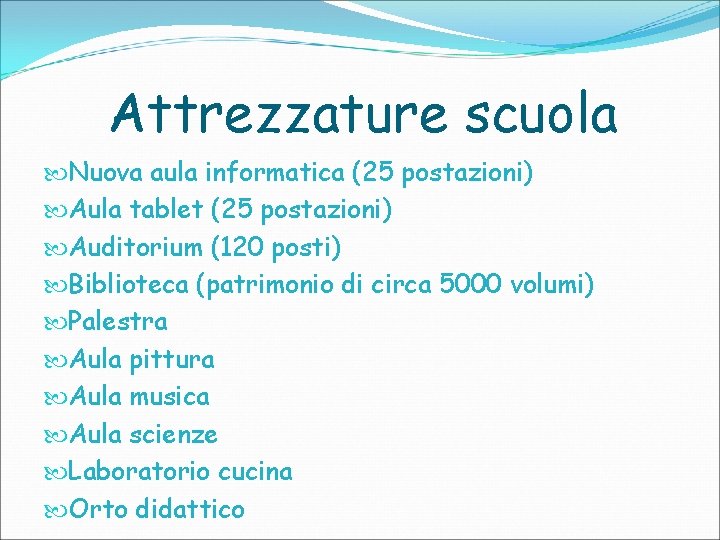 Attrezzature scuola

Nuova aula informatica (25 postazioni)
Aula tablet (25 postazioni)
Auditorium (120 posti)
Biblioteca (patrimonio di circa 5000 volumi)
Palestra
Aula pittura
Aula musica
Aula scienze
Laboratorio cucina
Orto didattico